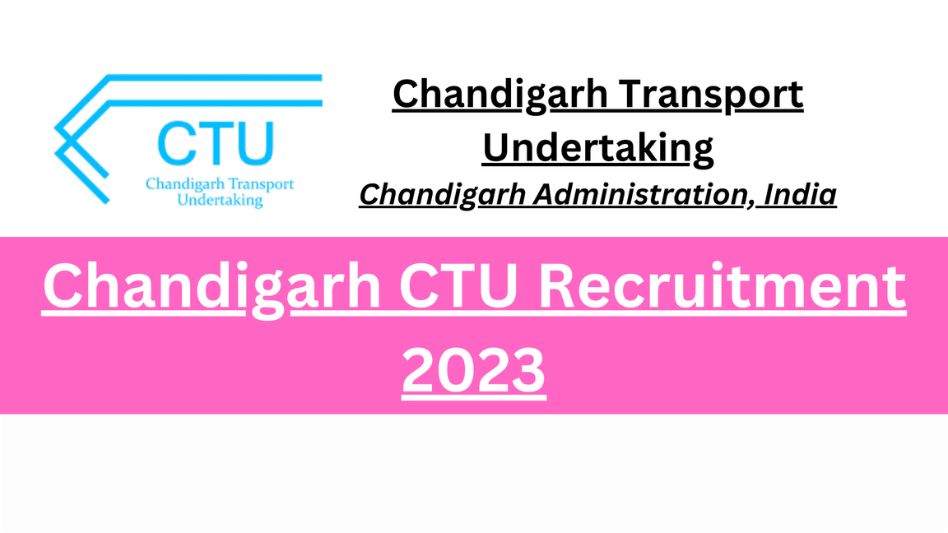 CTU
Chandigarh Transport Undertaking

Chandigarh Transport Undertaking
Chandigarh Administration, India

Chandigarh CTU Recruitment 2023